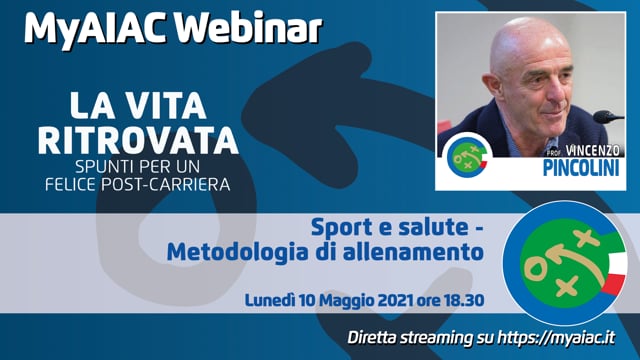 MyAIAC Webinar

LA VITA RITROVATA

SPUNTI PER UN FELICE POST-CARRIERA

PROF. VINCENZO
PINCOLINI

Sport e salute - Metodologia di allenamento

Lunedì 10 Maggio 2021 ore 18.30

Diretta streaming su https://myaiac.it